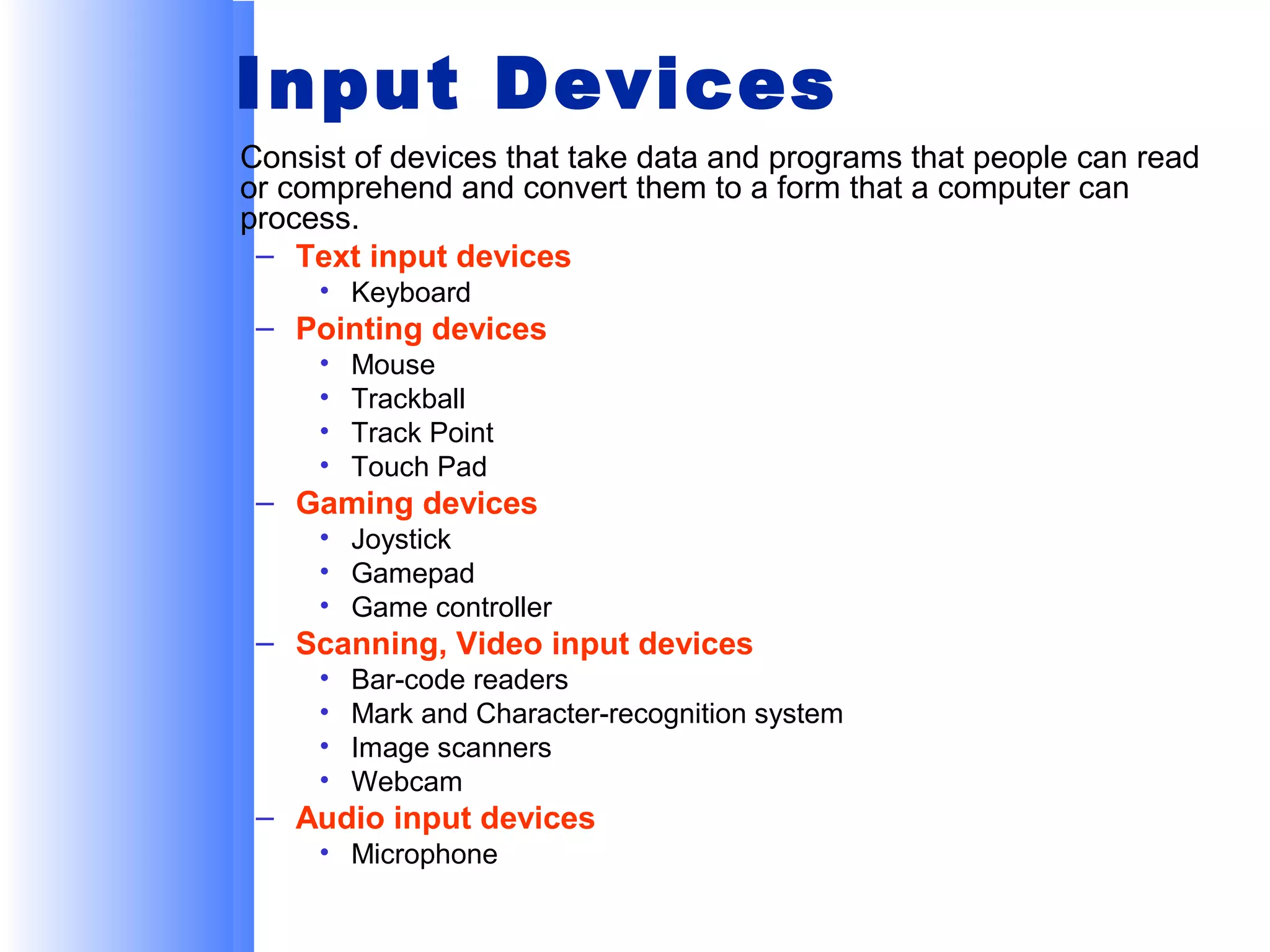 Input Devices

Consist of devices that take data and programs that people can read or comprehend and convert them to a form that a computer can process.

– Text input devices
  • Keyboard
– Pointing devices
  • Mouse
  • Trackball
  • Track Point
  • Touch Pad
– Gaming devices
  • Joystick
  • Gamepad
  • Game controller
– Scanning, Video input devices
  • Bar-code readers
  • Mark and Character-recognition system
  • Image scanners
  • Webcam
– Audio input devices
  • Microphone